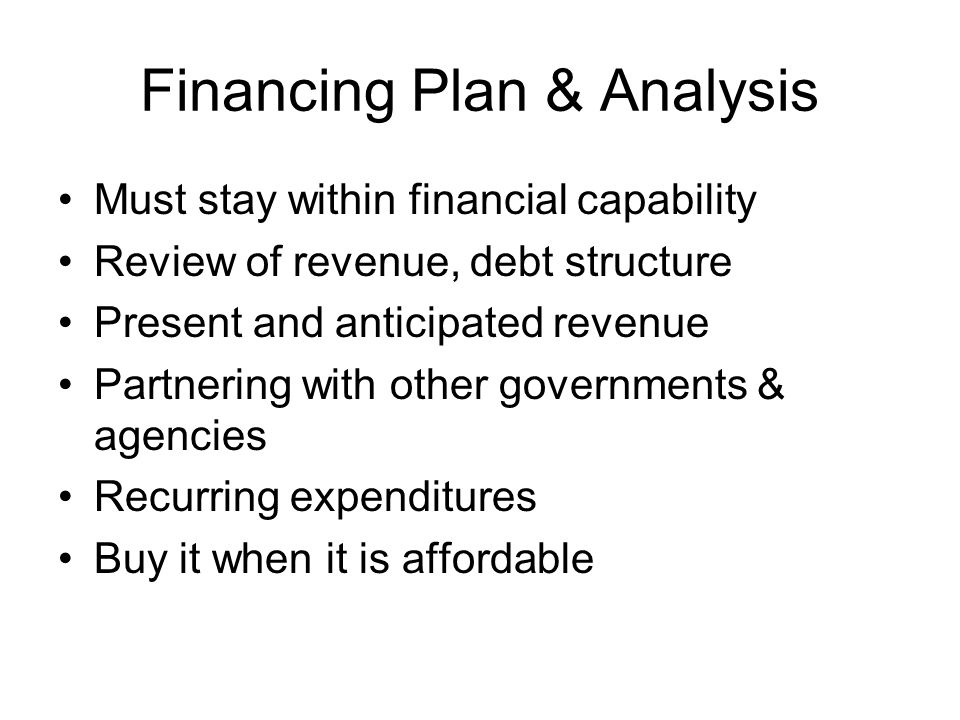 Financing Plan & Analysis

• Must stay within financial capability
• Review of revenue, debt structure
• Present and anticipated revenue
• Partnering with other governments & agencies
• Recurring expenditures
• Buy it when it is affordable